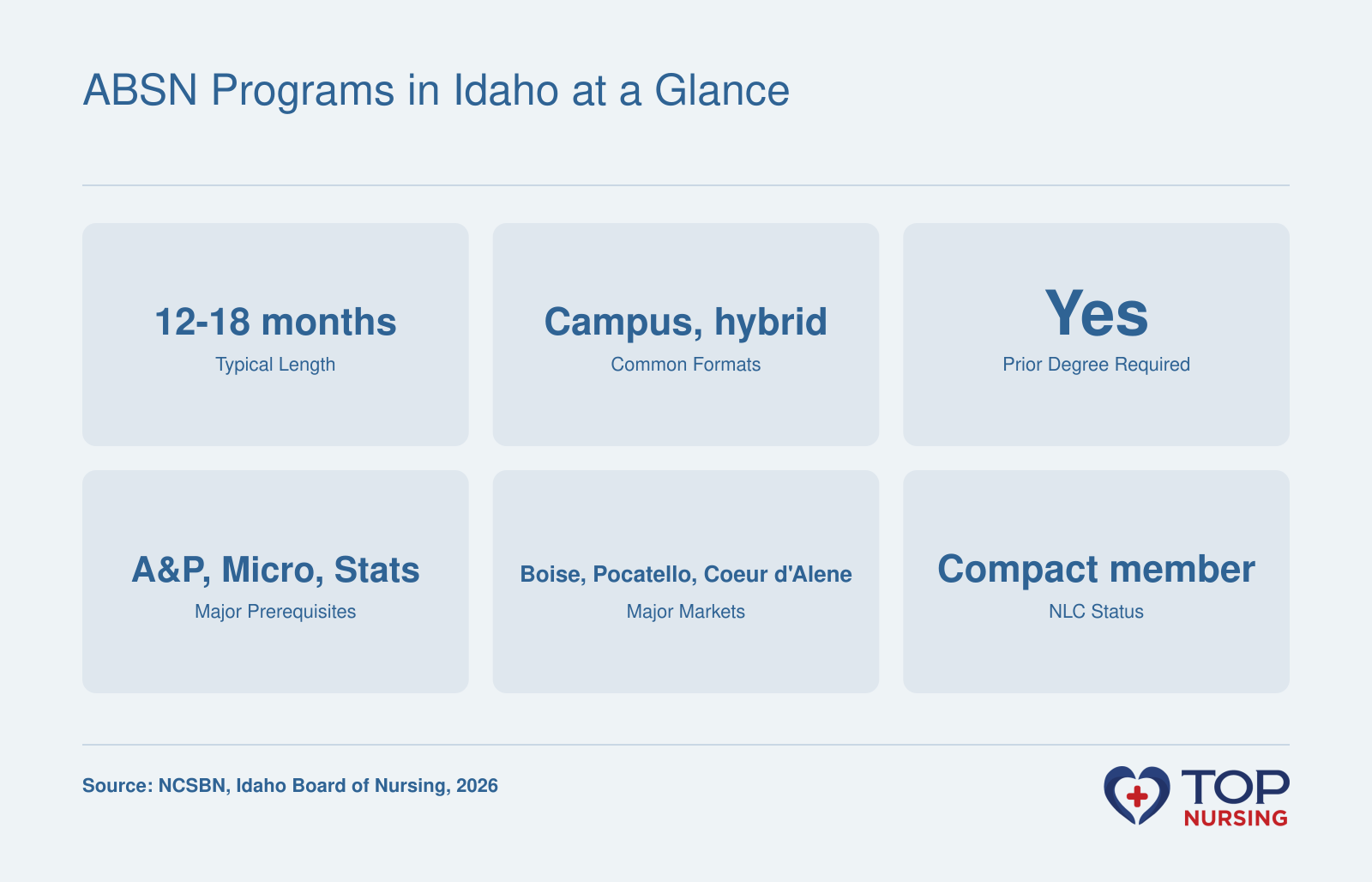 ABSN Programs in Idaho at a Glance

12-18 months
Typical Length

Campus, hybrid
Common Formats

Yes
Prior Degree Required

A&P, Micro, Stats
Major Prerequisites

Boise, Pocatello, Coeur d'Alene
Major Markets

Compact member
NLC Status

Source: NCSBN, Idaho Board of Nursing, 2026

TOP
NURSING